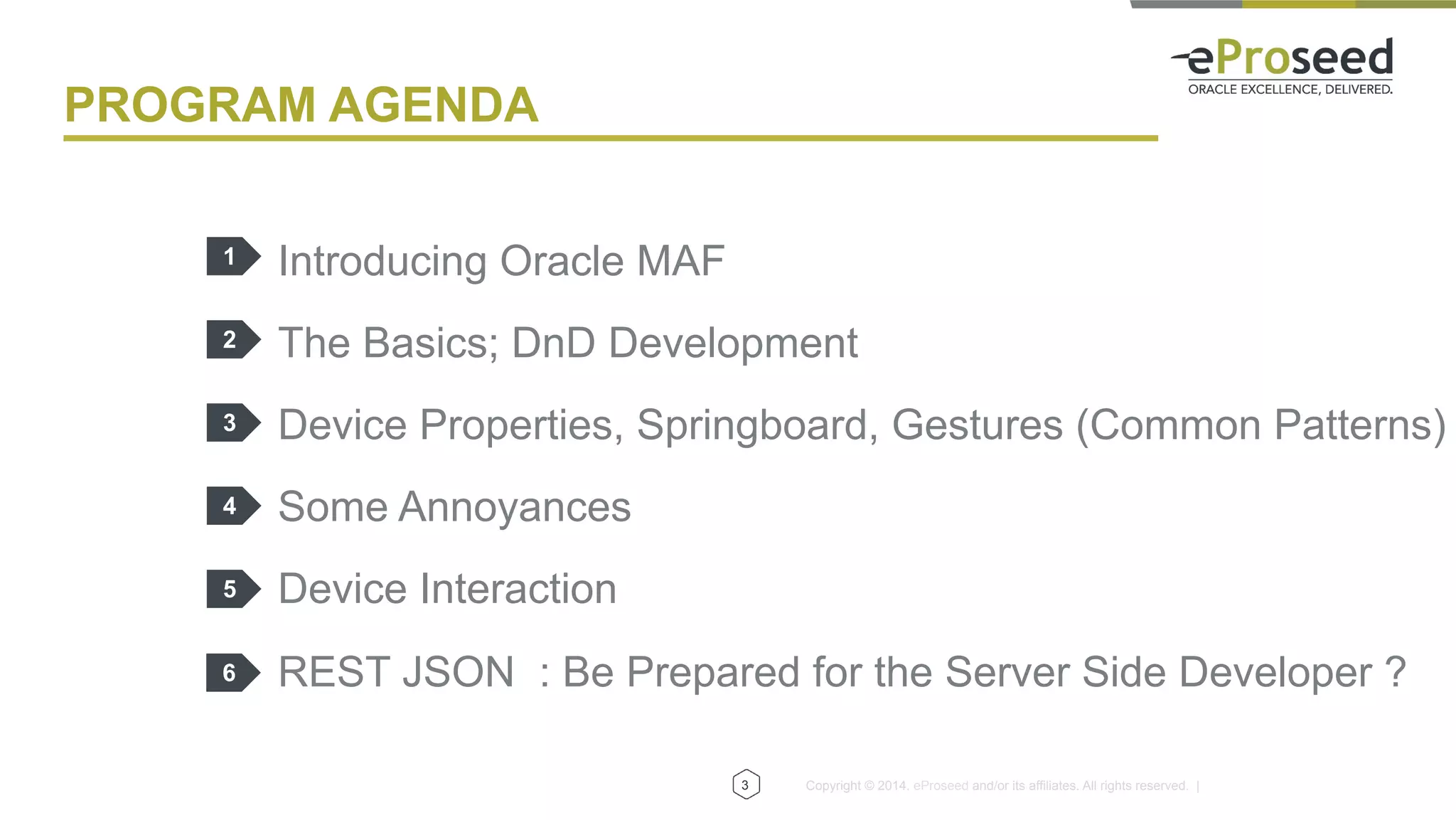 eProseed
ORACLE EXCELLENCE, DELIVERED.

PROGRAM AGENDA

1 Introducing Oracle MAF

2 The Basics; DnD Development

3 Device Properties, Springboard, Gestures (Common Patterns)

4 Some Annoyances

5 Device Interaction

6 REST JSON : Be Prepared for the Server Side Developer ?

3

Copyright © 2014. eProseed and/or its affiliates. All rights reserved. |